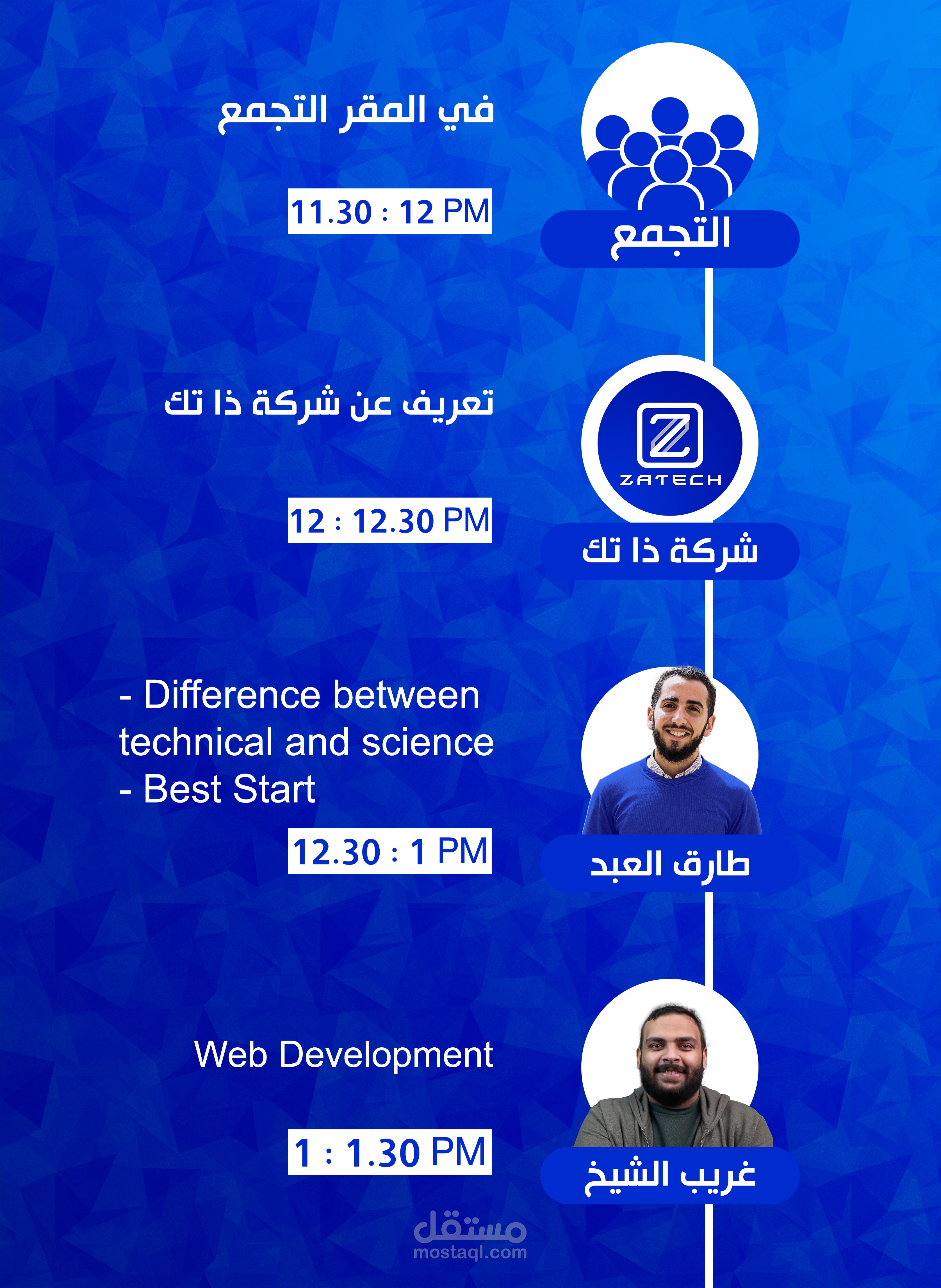 التجمع

في المقر التجمع

11.30 : 12 PM

ZATECH

شركة ذا تك

تعريف عن شركة ذا تك

12 : 12.30 PM

طارق العبد

- Difference between technical and science
- Best Start

12.30 : 1 PM

غريب الشيخ

Web Development

1 : 1.30 PM

مستقل
mostaql.com